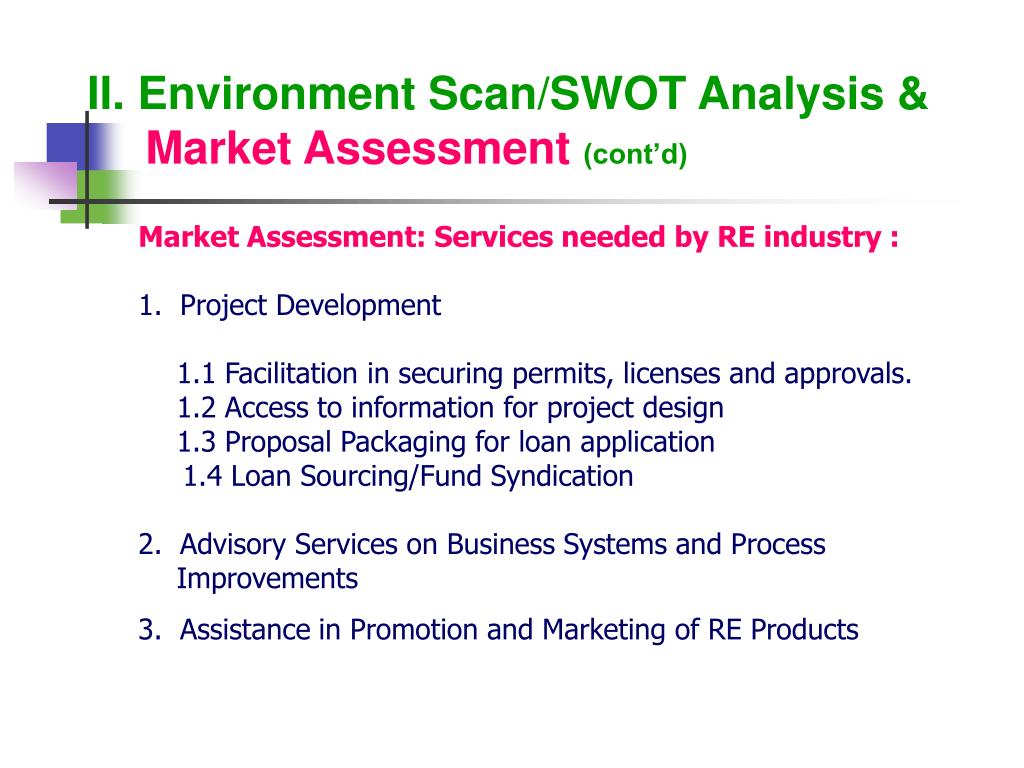 II. Environment Scan/SWOT Analysis & Market Assessment (cont'd)

Market Assessment: Services needed by RE industry :

1. Project Development

1.1 Facilitation in securing permits, licenses and approvals.
1.2 Access to information for project design
1.3 Proposal Packaging for loan application
1.4 Loan Sourcing/Fund Syndication

2. Advisory Services on Business Systems and Process Improvements

3. Assistance in Promotion and Marketing of RE Products